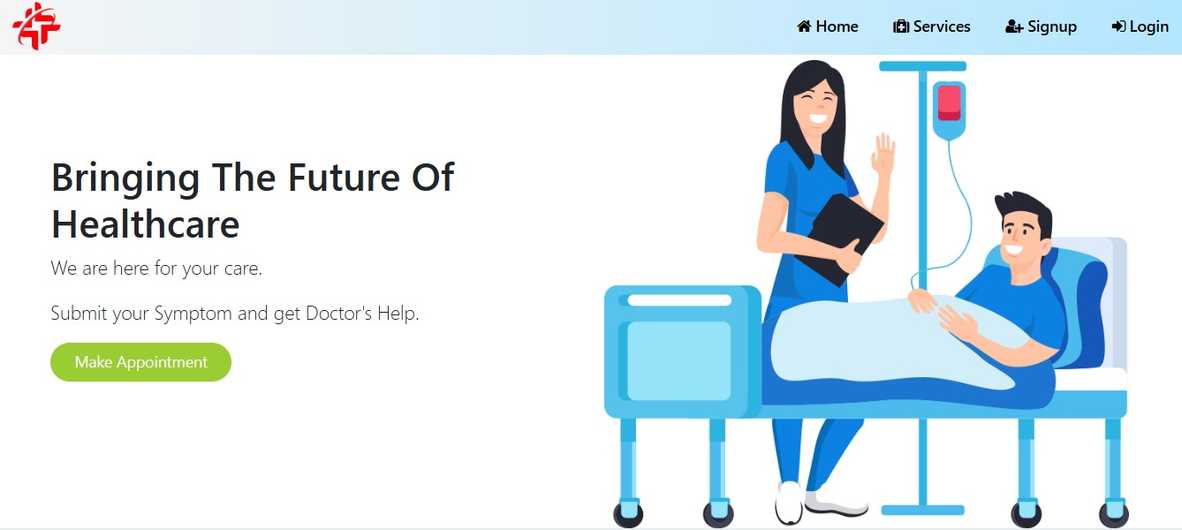 Home Services Signup Login

Bringing The Future Of Healthcare

We are here for your care.

Submit your Symptom and get Doctor's Help.

Make Appointment